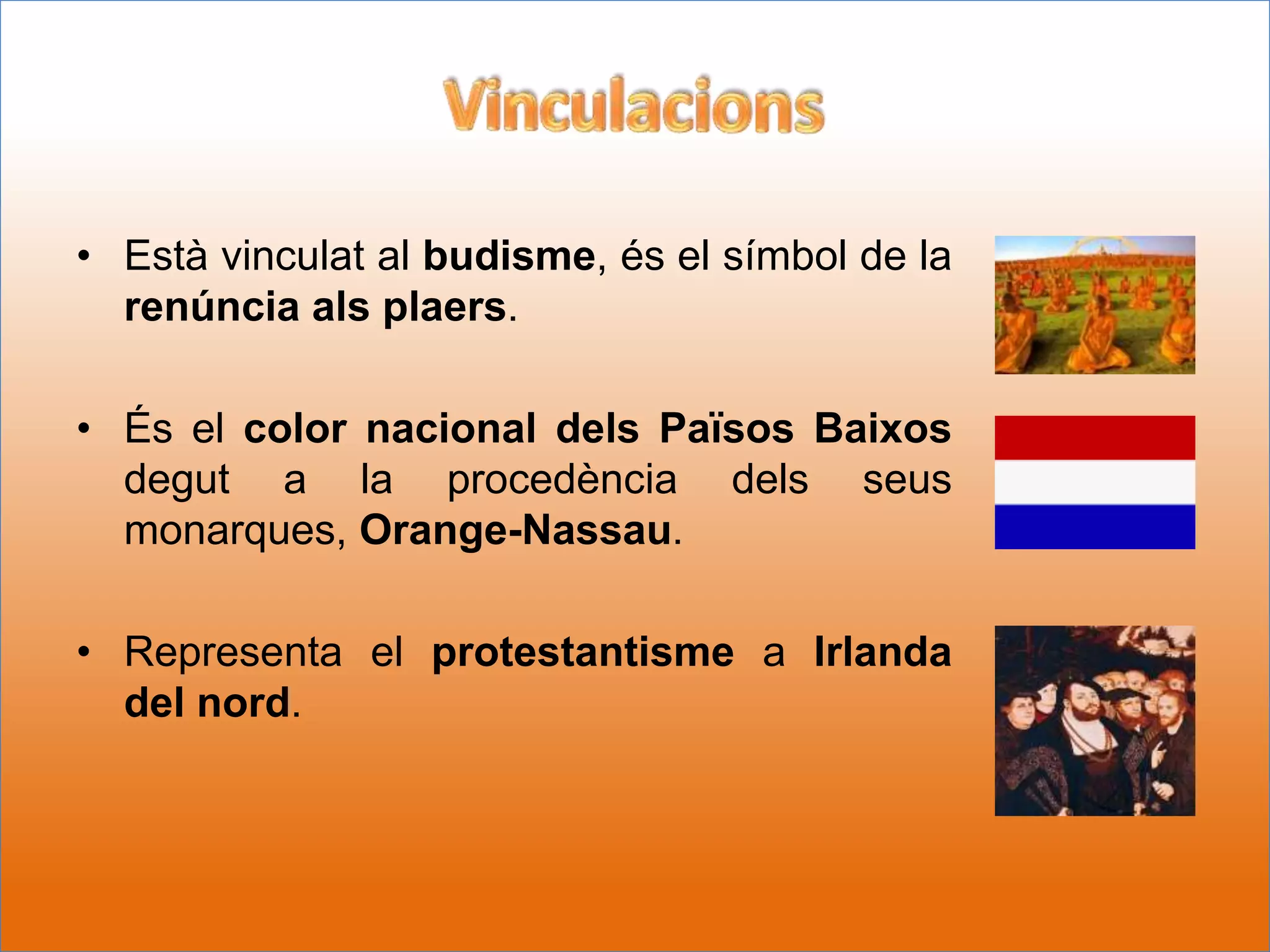 Vinculacions

• Està vinculat al budisme, és el símbol de la renúncia als plaers.

• És el color nacional dels Països Baixos degut a la procedència dels seus monarques, Orange-Nassau.

• Representa el protestantisme a Irlanda del nord.